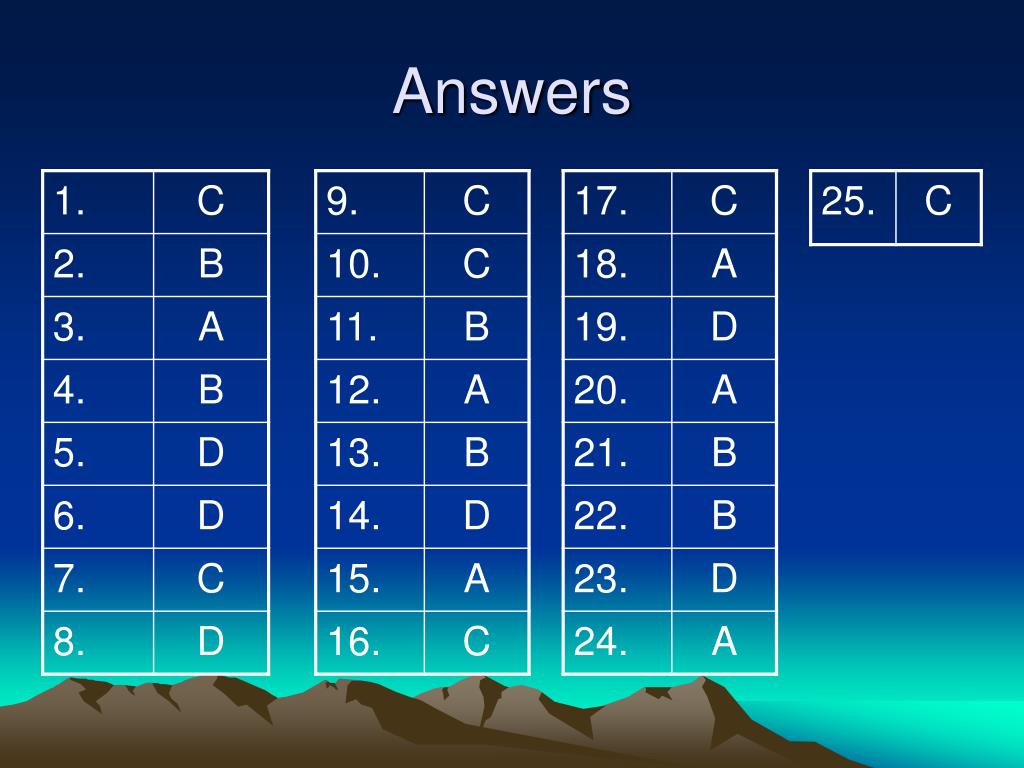 Answers

| 1. | C |
|---|---|
| 2. | B |
| 3. | A |
| 4. | B |
| 5. | D |
| 6. | D |
| 7. | C |
| 8. | D |

| 9. | C |
|---|---|
| 10. | C |
| 11. | B |
| 12. | A |
| 13. | B |
| 14. | D |
| 15. | A |
| 16. | C |

| 17. | C |
|---|---|
| 18. | A |
| 19. | D |
| 20. | A |
| 21. | B |
| 22. | B |
| 23. | D |
| 24. | A |

| 25. | C |
|---|---|